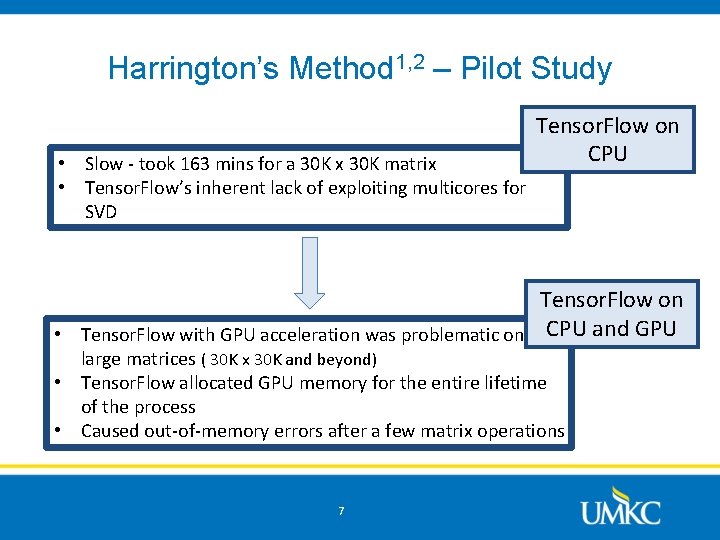 Harrington's Method$^{1,2}$ – Pilot Study

TensorFlow on CPU

• Slow - took 163 mins for a 30K x 30K matrix
• TensorFlow's inherent lack of exploiting multicores for SVD

TensorFlow on CPU and GPU

• TensorFlow with GPU acceleration was problematic on large matrices ( 30K x 30K and beyond)
• TensorFlow allocated GPU memory for the entire lifetime of the process
• Caused out-of-memory errors after a few matrix operations

7

UMKC